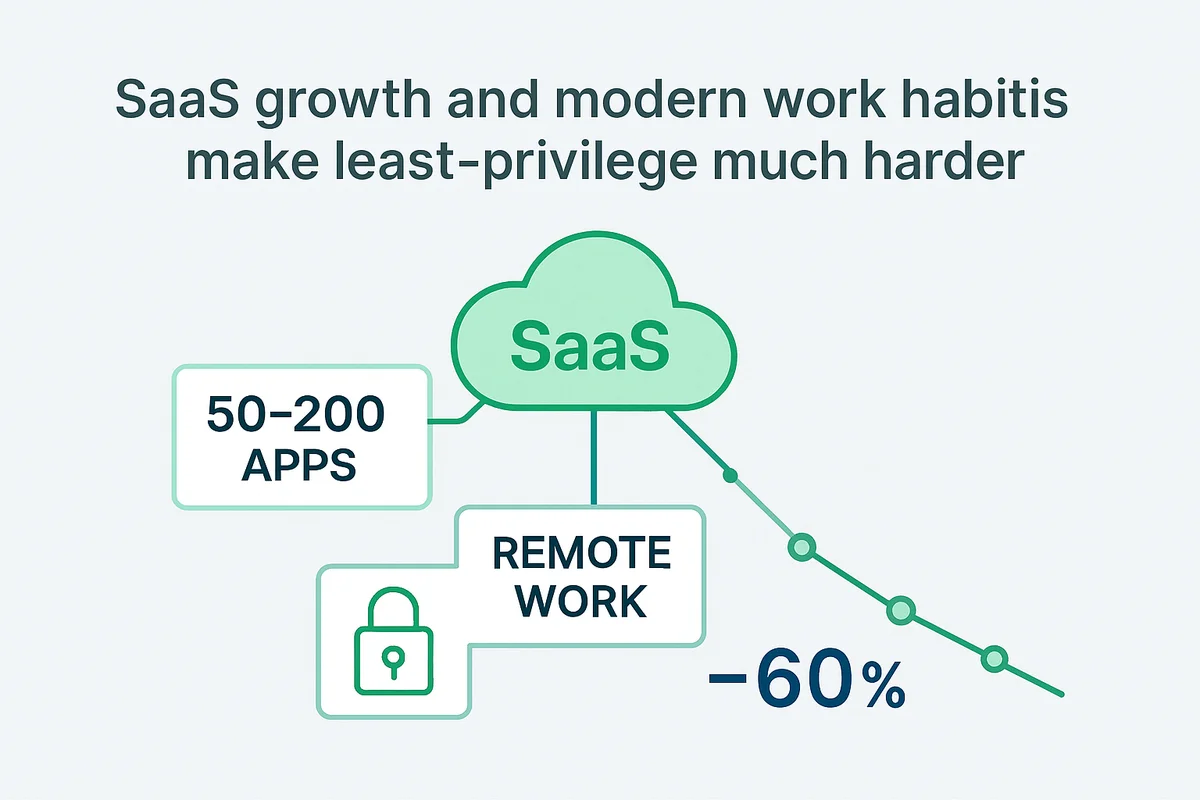 SaaS growth and modern work habitis make least-privilege much harder

SaaS

50–200 APPS

REMOTE WORK

−60%